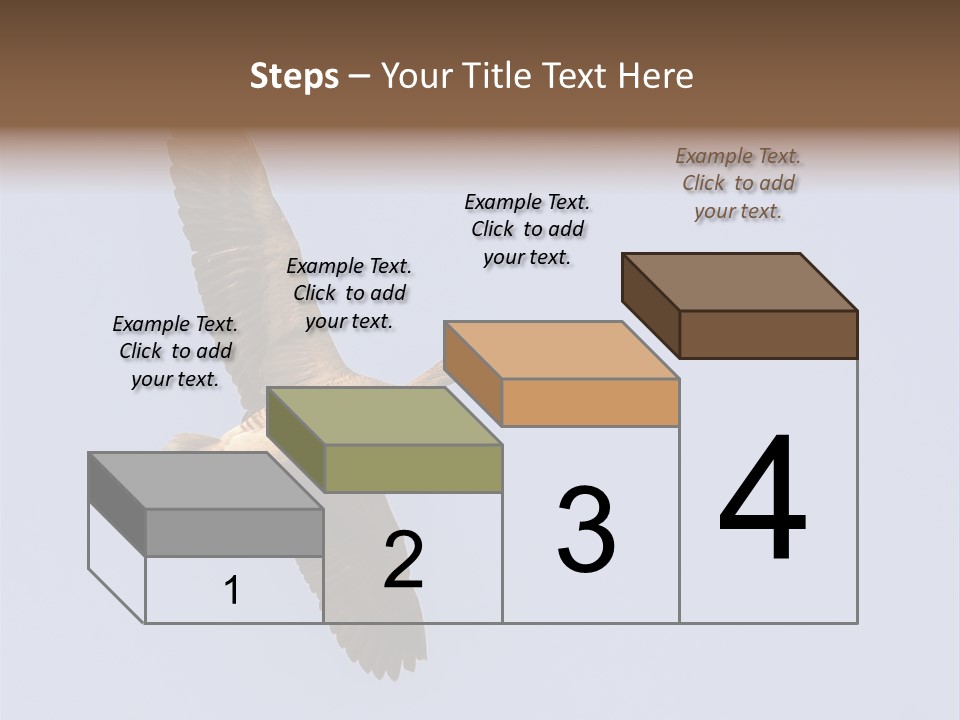 Steps – Your Title Text Here

Example Text. Click to add your text.

Example Text. Click to add your text.

Example Text. Click to add your text.

Example Text. Click to add your text.

1

2

3

4